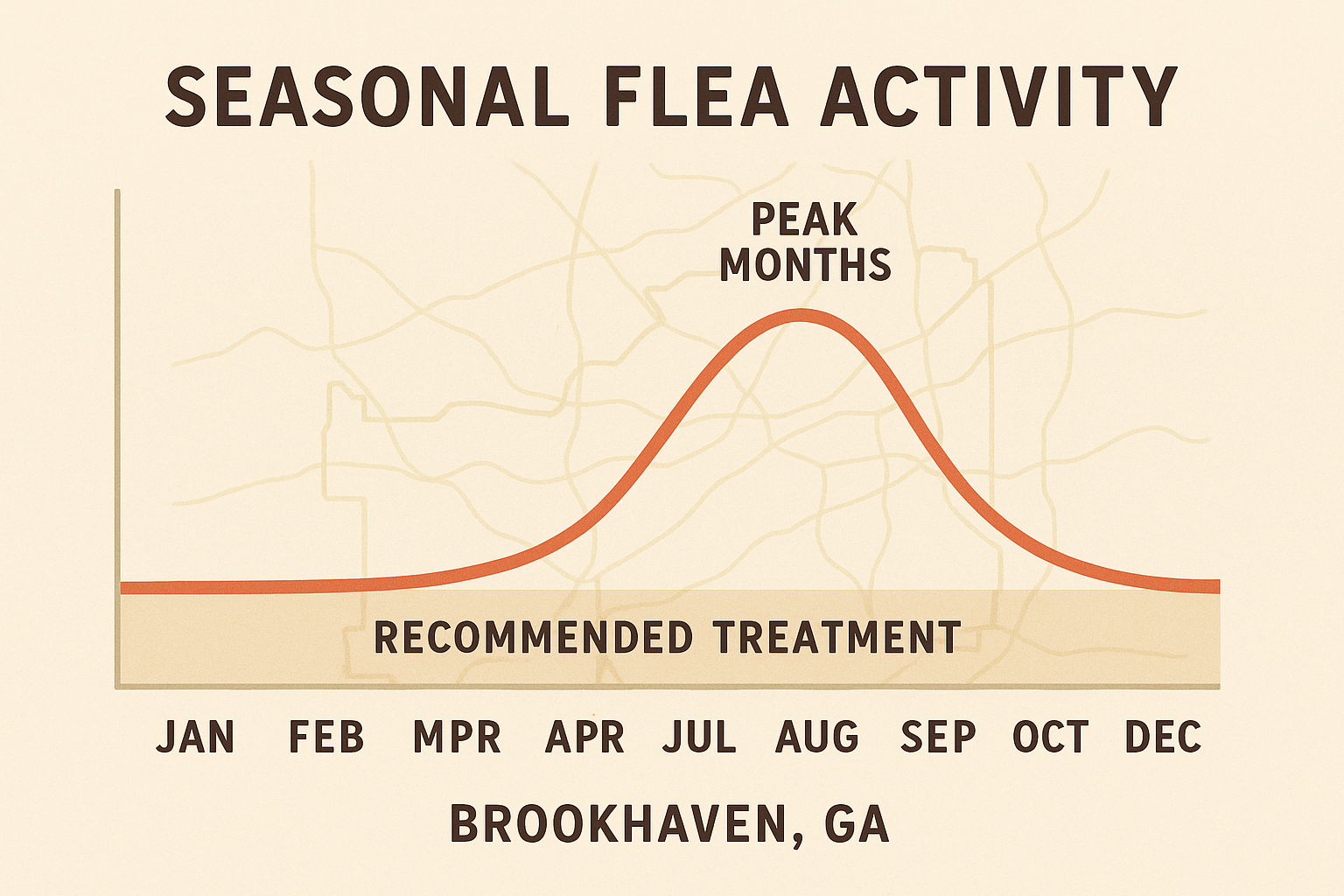 SEASONAL FLEA ACTIVITY

PEAK MONTHS

RECOMMENDED TREATMENT

JAN FEB MPR APR JUL AUG SEP OCT DEC

BROOKHAVEN, GA